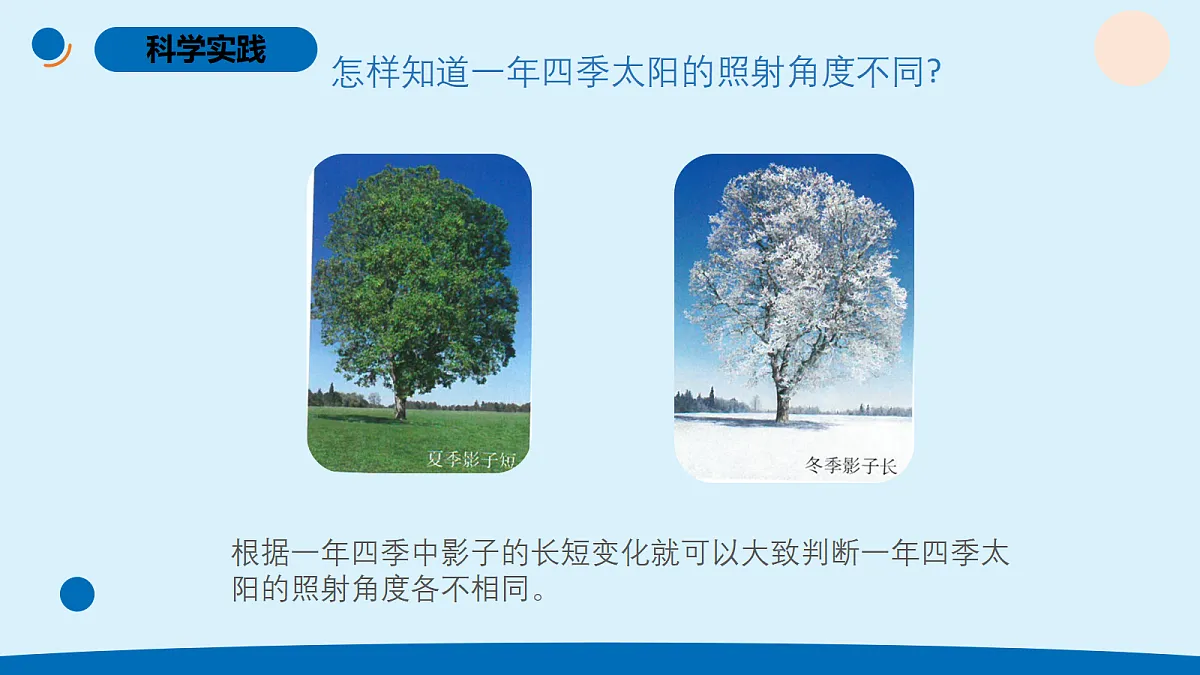 科学实践

怎样知道一年四季太阳的照射角度不同?

夏季影子短

冬季影子长

根据一年四季中影子的长短变化就可以大致判断一年四季太阳的照射角度各不相同。